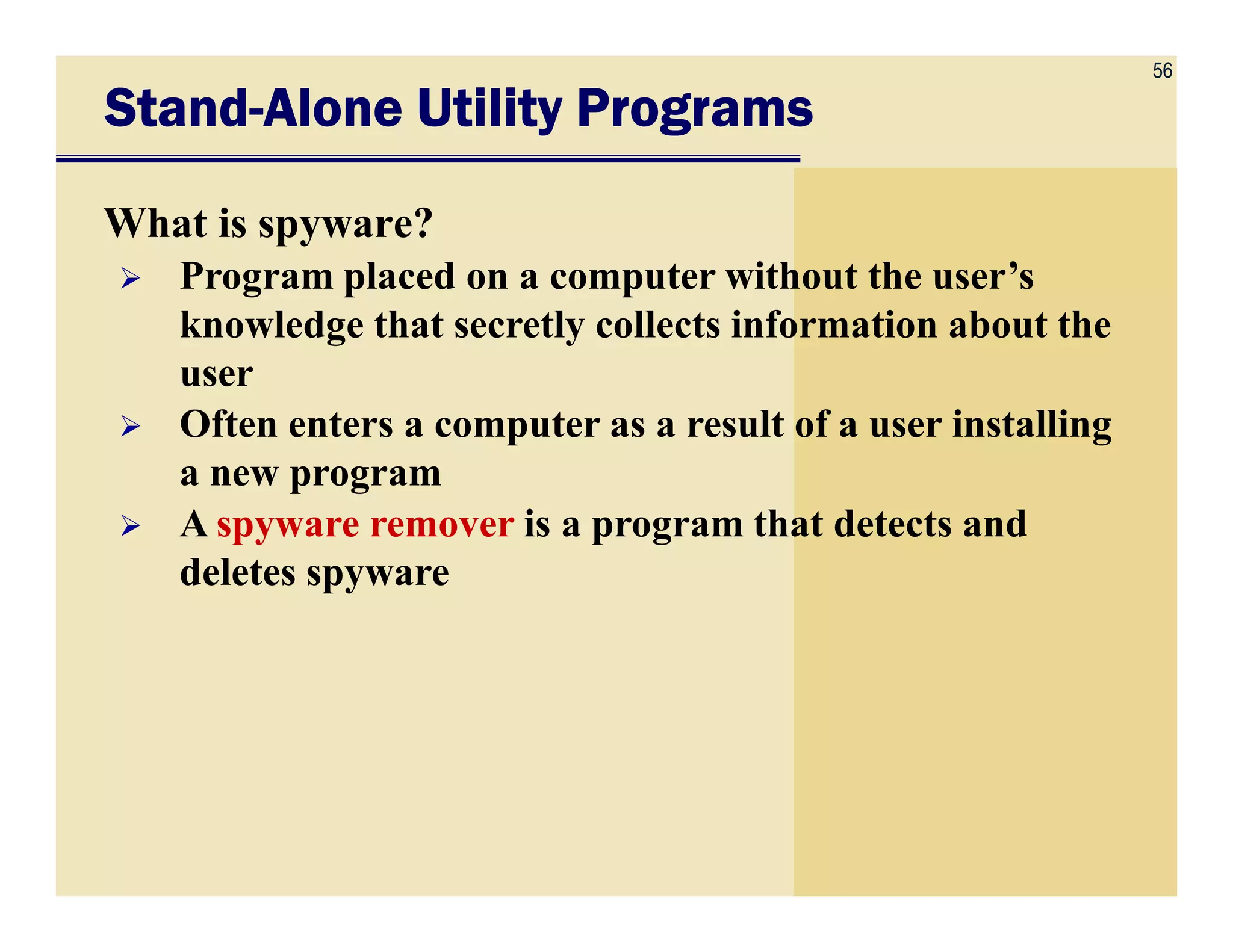 56

Stand-Alone Utility Programs

What is spyware?

➢ Program placed on a computer without the user’s knowledge that secretly collects information about the user

➢ Often enters a computer as a result of a user installing a new program

➢ A spyware remover is a program that detects and deletes spyware